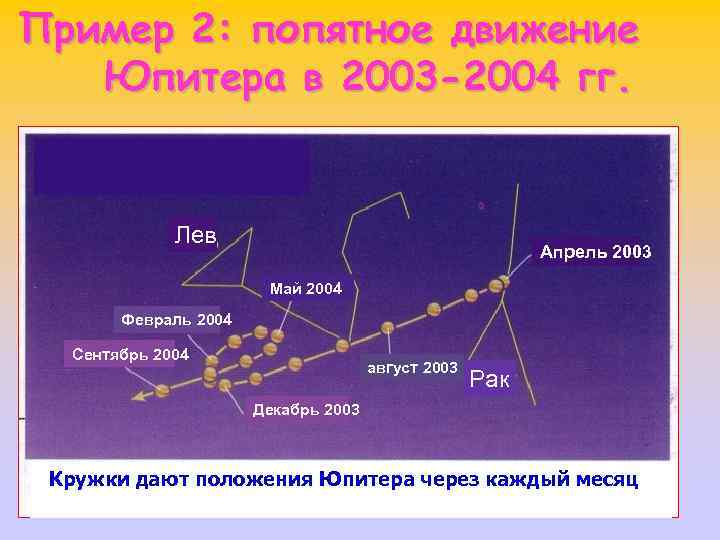 Пример 2: попятное движение Юпитера в 2003-2004 гг.

Лев

Апрель 2003

Май 2004

Февраль 2004

Сентябрь 2004

август 2003

Рак

Декабрь 2003

Кружки дают положения Юпитера через каждый месяц